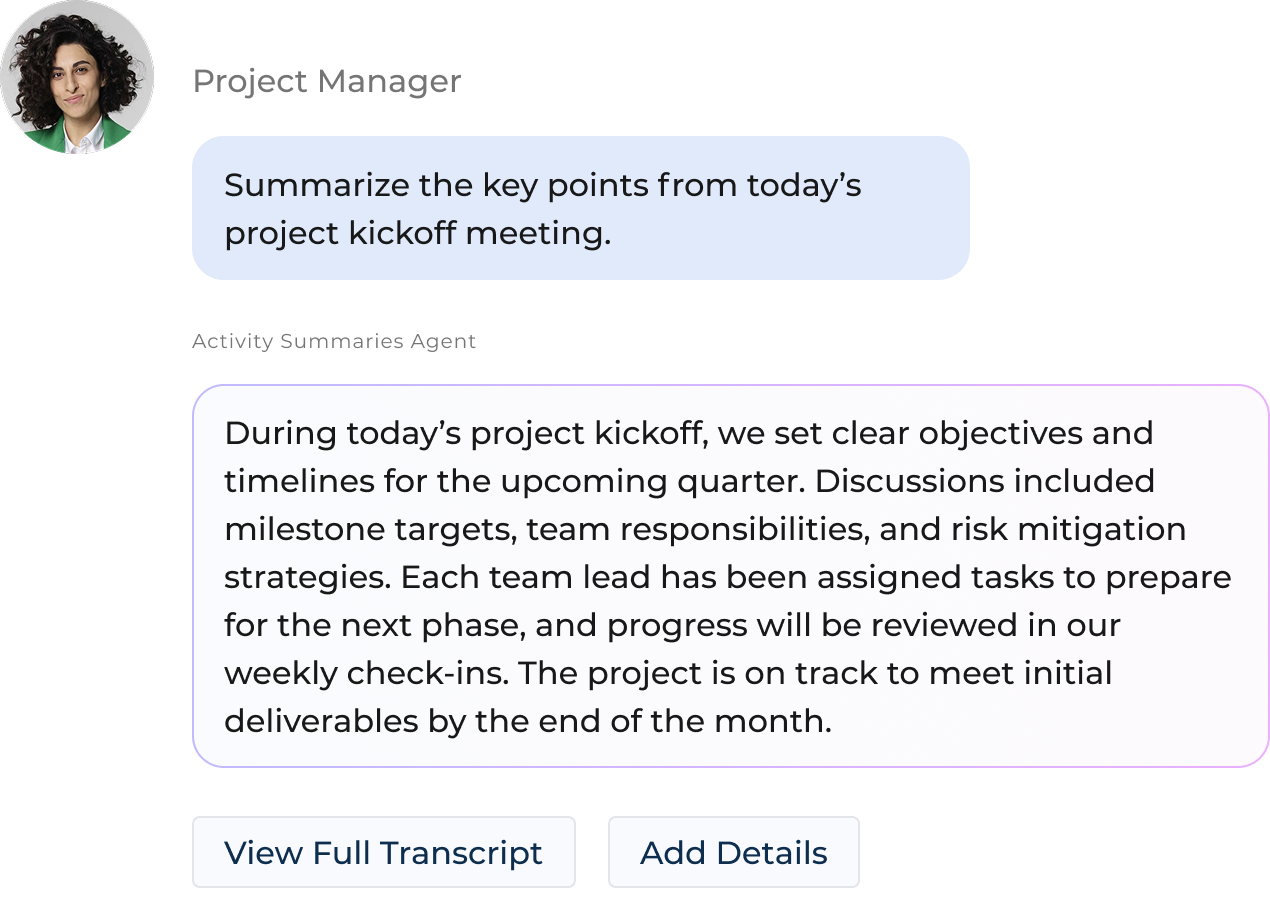 Project Manager

Summarize the key points from today's project kickoff meeting.

Activity Summaries Agent

During today's project kickoff, we set clear objectives and timelines for the upcoming quarter. Discussions included milestone targets, team responsibilities, and risk mitigation strategies. Each team lead has been assigned tasks to prepare for the next phase, and progress will be reviewed in our weekly check-ins. The project is on track to meet initial deliverables by the end of the month.

View Full Transcript

Add Details